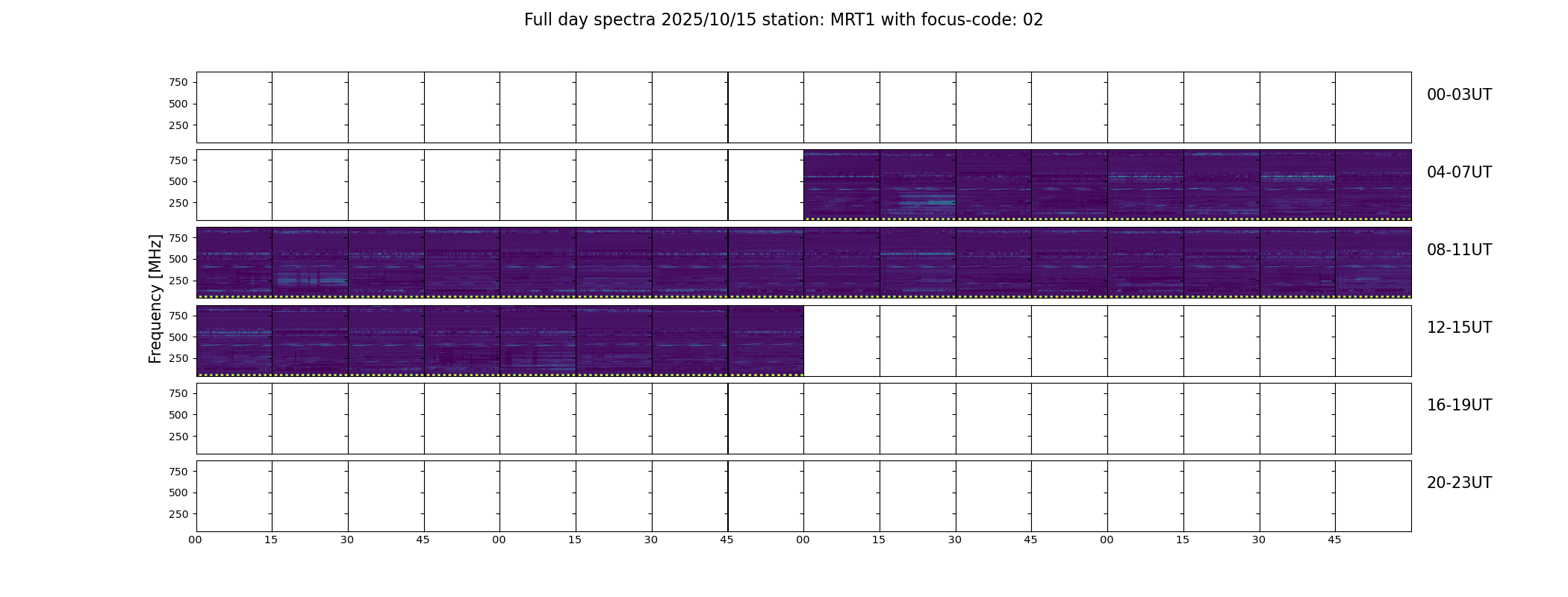 Full day spectra 2025/10/15 station: MRT1 with focus-code: 02

Frequency [MHz]

750
500
250
00-03UT

750
500
250
04-07UT

750
500
250
08-11UT

750
500
250
12-15UT

750
500
250
16-19UT

750
500
250
20-23UT

00 15 30 45 00 15 30 45 00 15 30 45 00 15 30 45